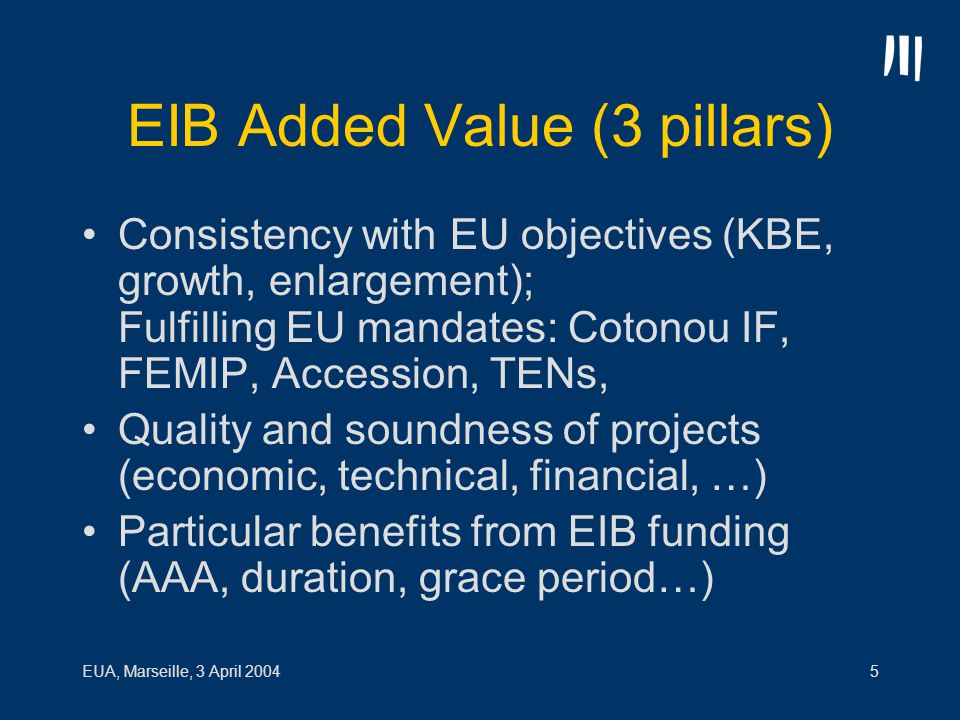 EIB Added Value (3 pillars)

• Consistency with EU objectives (KBE, growth, enlargement);
Fulfilling EU mandates: Cotonou IF, FEMIP, Accession, TENs,

• Quality and soundness of projects (economic, technical, financial, …)

• Particular benefits from EIB funding (AAA, duration, grace period…)

EUA, Marseille, 3 April 2004

5